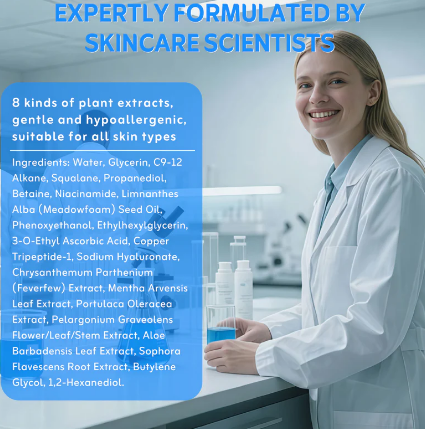 EXPERTLY FORMULATED BY SKINCARE SCIENTISTS

8 kinds of plant extracts, gentle and hypoallergenic, suitable for all skin types

Ingredients: Water, Glycerin, C9-12 Alkane, Squalane, Propanediol, Betaine, Niacinamide, Limnanthes Alba (Meadowfoam) Seed Oil, Phenoxyethanol, Ethylhexylglycerin, 3-O-Ethyl Ascorbic Acid, Copper Tripeptide-1, Sodium Hyaluronate, Chrysanthemum Parthenium (Feverfew) Extract, Mentha Arvensis Leaf Extract, Portulaca Oleracea Extract, Pelargonium Graveolens Flower/Leaf/Stem Extract, Aloe Barbadensis Leaf Extract, Sophora Flavescens Root Extract, Butylene Glycol, 1,2-Hexanediol.